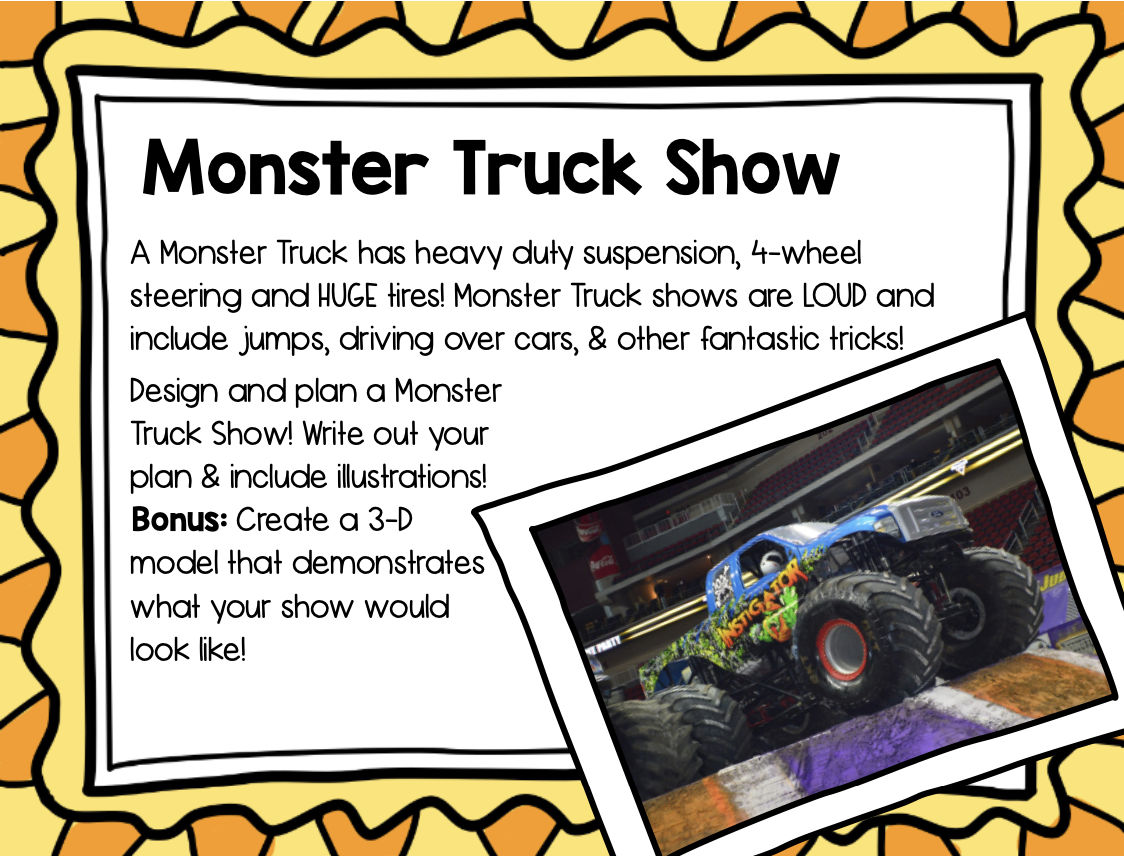 Monster Truck Show

A Monster Truck has heavy duty suspension, 4-wheel steering and HUGE tires! Monster Truck shows are LOUD and include jumps, driving over cars, & other fantastic tricks!

Design and plan a Monster Truck Show! Write out your plan & include illustrations! Bonus: Create a 3-D model that demonstrates what your show would look like!